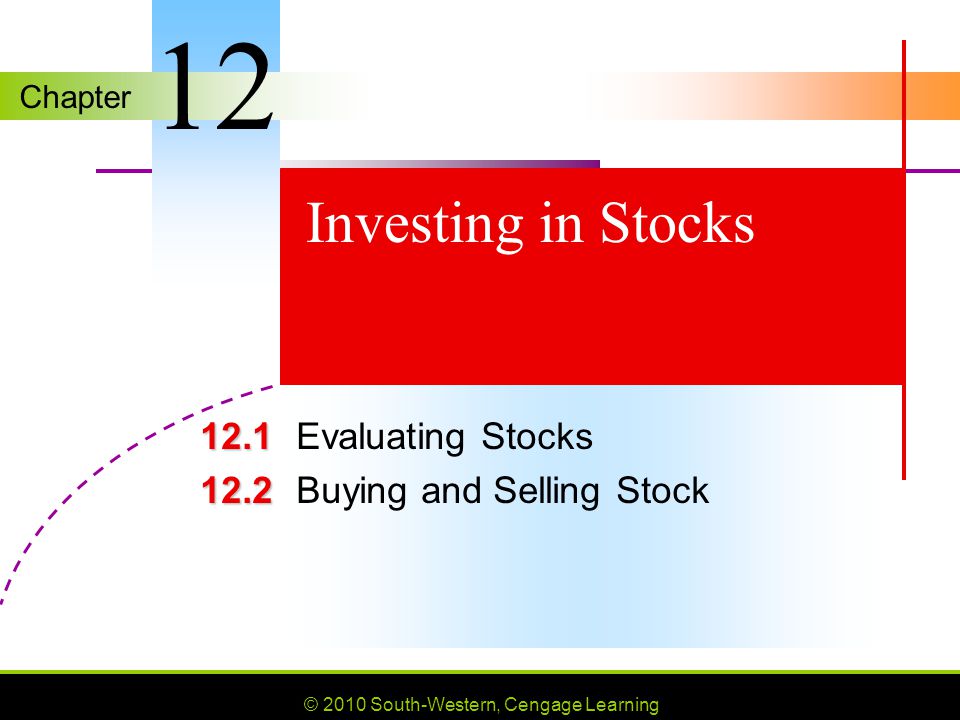 Chapter 12

Investing in Stocks

12.1 Evaluating Stocks

12.2 Buying and Selling Stock

© 2010 South-Western, Cengage Learning